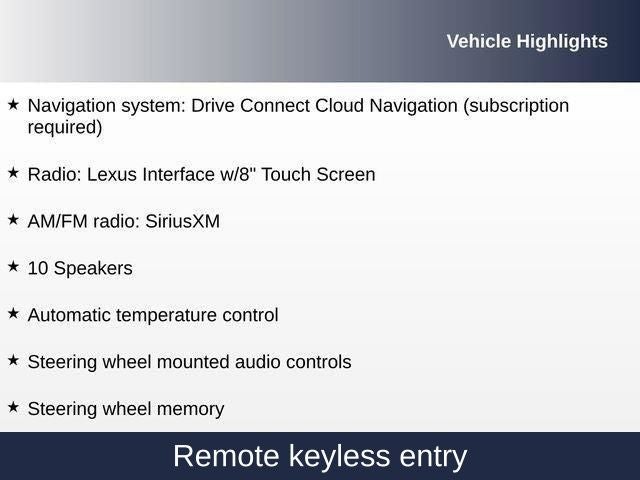 Vehicle Highlights

★ Navigation system: Drive Connect Cloud Navigation (subscription required)

★ Radio: Lexus Interface w/8" Touch Screen

★ AM/FM radio: SiriusXM

★ 10 Speakers

★ Automatic temperature control

★ Steering wheel mounted audio controls

★ Steering wheel memory

Remote keyless entry